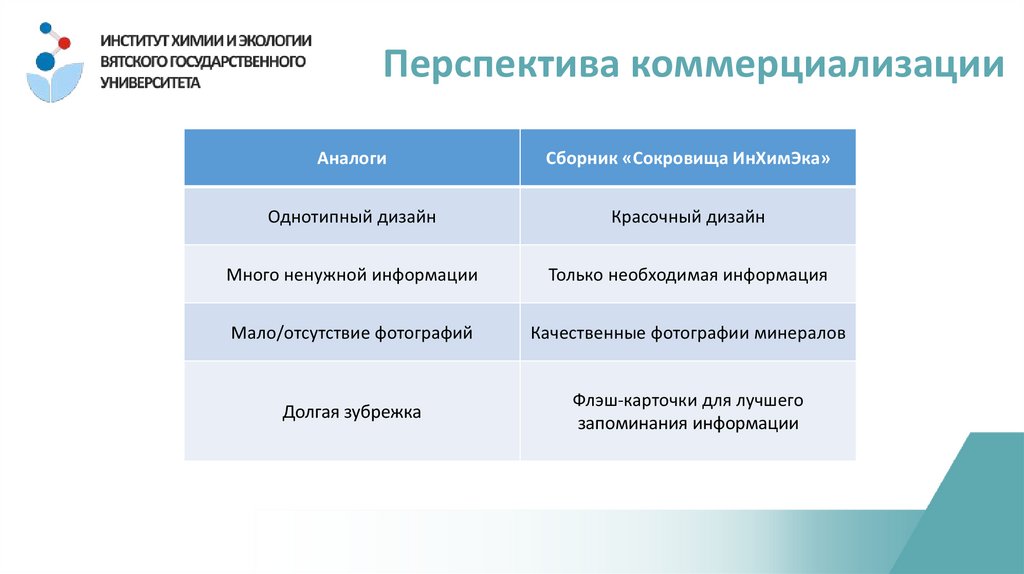 ИНСТИТУТ ХИМИИ И ЭКОЛОГИИ ВЯТСКОГО ГОСУДАРСТВЕННОГО УНИВЕРСИТЕТА

Перспектива коммерциализации

| Аналоги | Сборник «Сокровища ИнХимЭка» |
|---|---|
| Однотипный дизайн | Красочный дизайн |
| Много ненужной информации | Только необходимая информация |
| Мало/отсутствие фотографий | Качественные фотографии минералов |
| Долгая зубрежка | Флэш-карточки для лучшего запоминания информации |